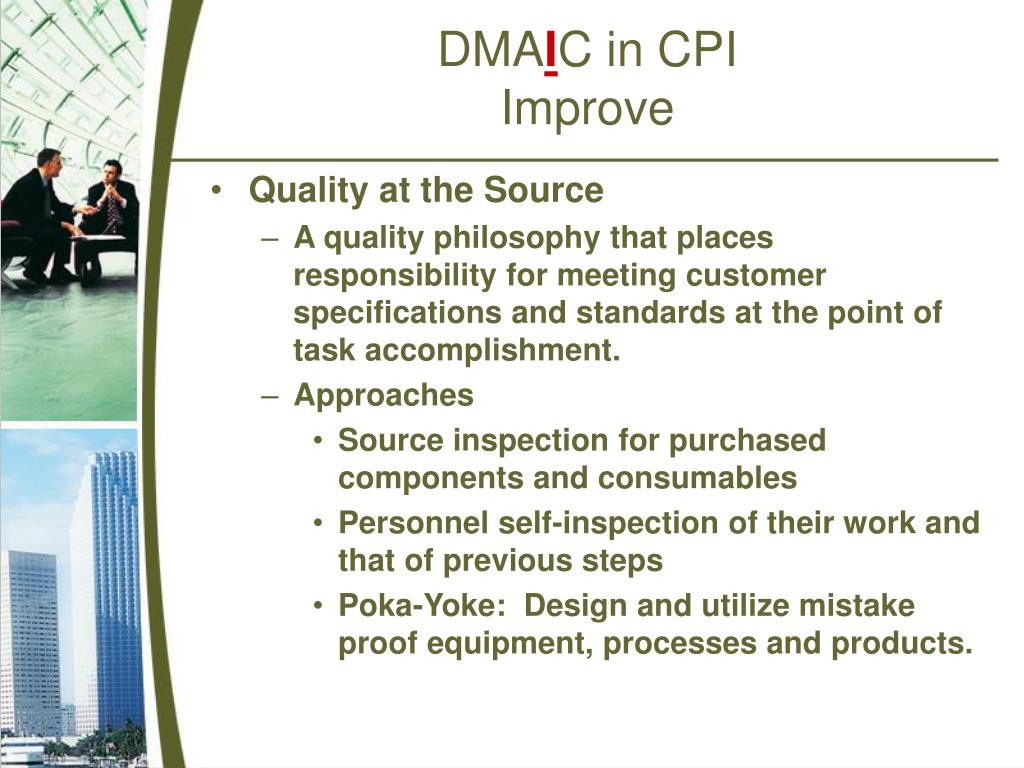 DMAIC in CPI
Improve

• Quality at the Source
– A quality philosophy that places responsibility for meeting customer specifications and standards at the point of task accomplishment.
– Approaches
• Source inspection for purchased components and consumables
• Personnel self-inspection of their work and that of previous steps
• Poka-Yoke:  Design and utilize mistake proof equipment, processes and products.